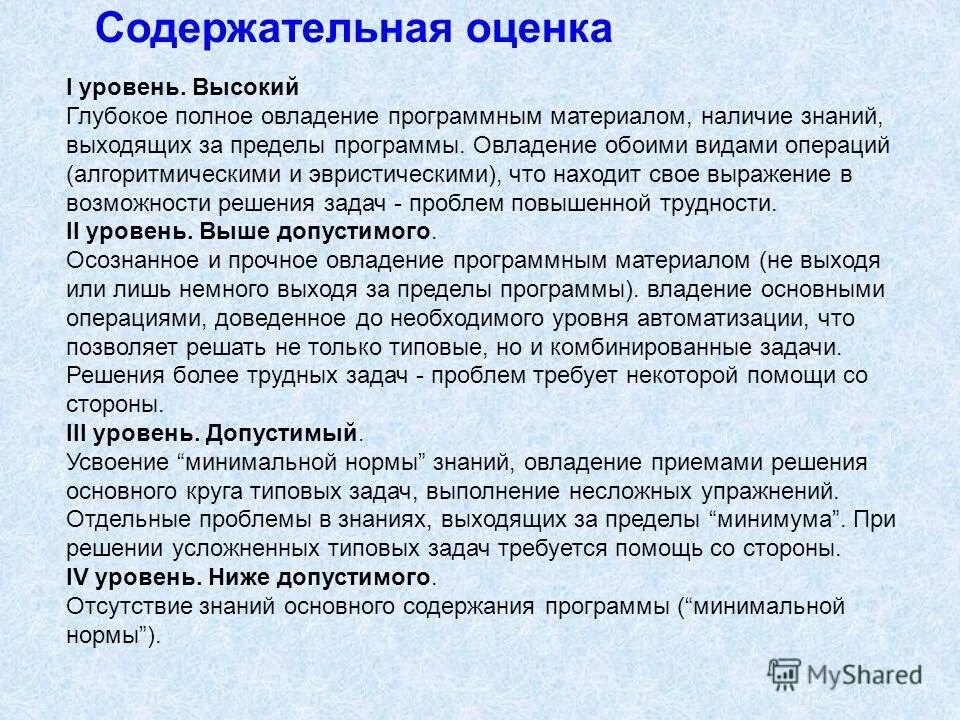 Содержательная оценка

I уровень. Высокий
Глубокое полное овладение программным материалом, наличие знаний, выходящих за пределы программы. Овладение обоими видами операций (алгоритмическими и эвристическими), что находит свое выражение в возможности решения задач - проблем повышенной трудности.
II уровень. Выше допустимого.
Осознанное и прочное овладение программным материалом (не выходя или лишь немного выходя за пределы программы). владение основными операциями, доведенное до необходимого уровня автоматизации, что позволяет решать не только типовые, но и комбинированные задачи. Решения более трудных задач - проблем требует некоторой помощи со стороны.
III уровень. Допустимый.
Усвоение “минимальной нормы” знаний, овладение приемами решения основного круга типовых задач, выполнение несложных упражнений. Отдельные проблемы в знаниях, выходящих за пределы “минимума”. При решении усложненных типовых задач требуется помощь со стороны.
IV уровень. Ниже допустимого.
Отсутствие знаний основного содержания программы (“минимальной нормы”).

MyShared